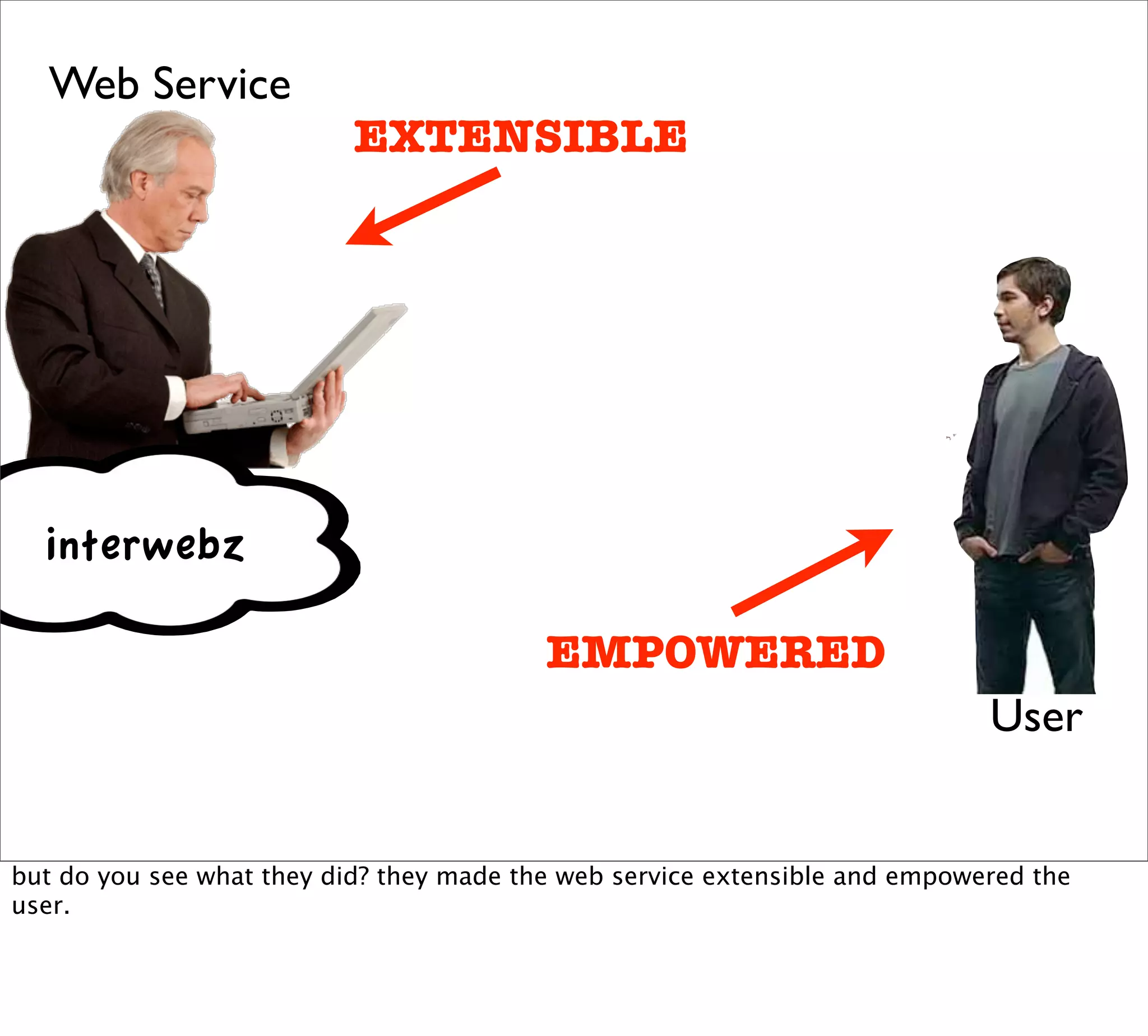 Web Service

EXTENSIBLE

interwebz

EMPOWERED

User

but do you see what they did? they made the web service extensible and empowered the user.